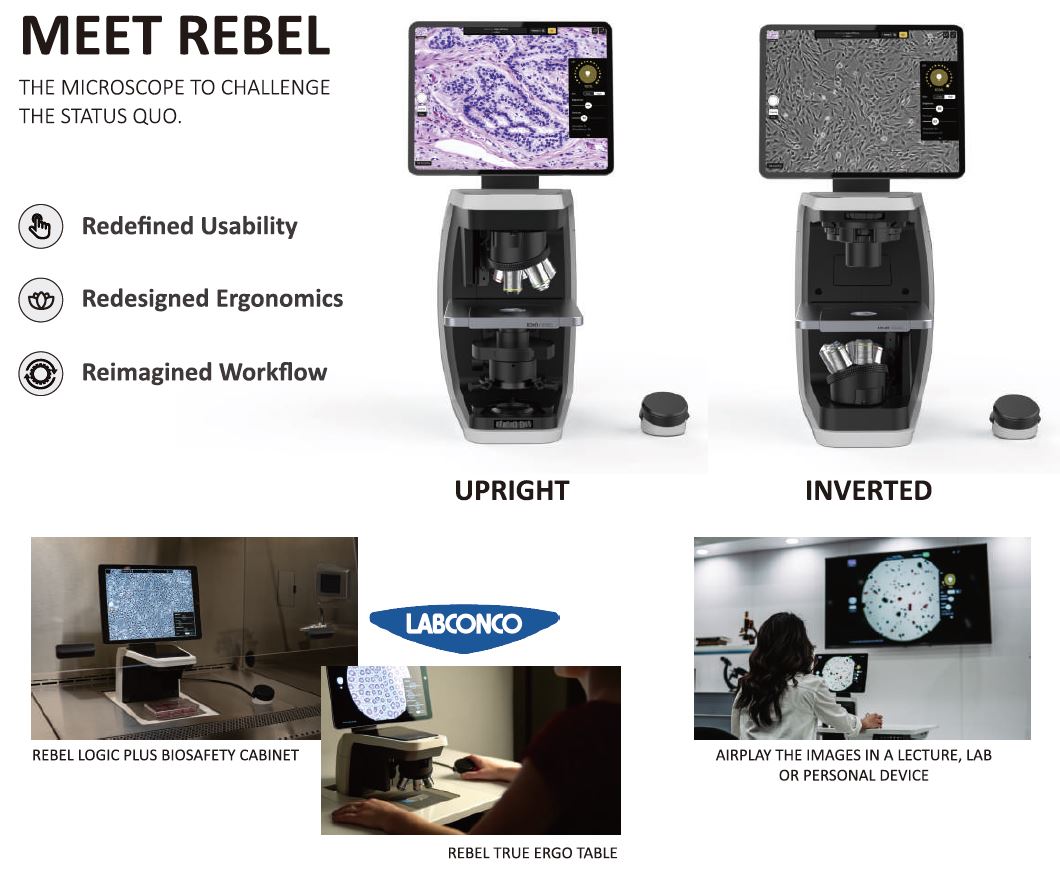 MEET REBEL

THE MICROSCOPE TO CHALLENGE THE STATUS QUO.

Redefined Usability

Redesigned Ergonomics

Reimagined Workflow

UPRIGHT

INVERTED

LABCONCO

REBEL LOGIC PLUS BIOSAFETY CABINET

REBEL TRUE ERGO TABLE

AIRPLAY THE IMAGES IN A LECTURE, LAB OR PERSONAL DEVICE